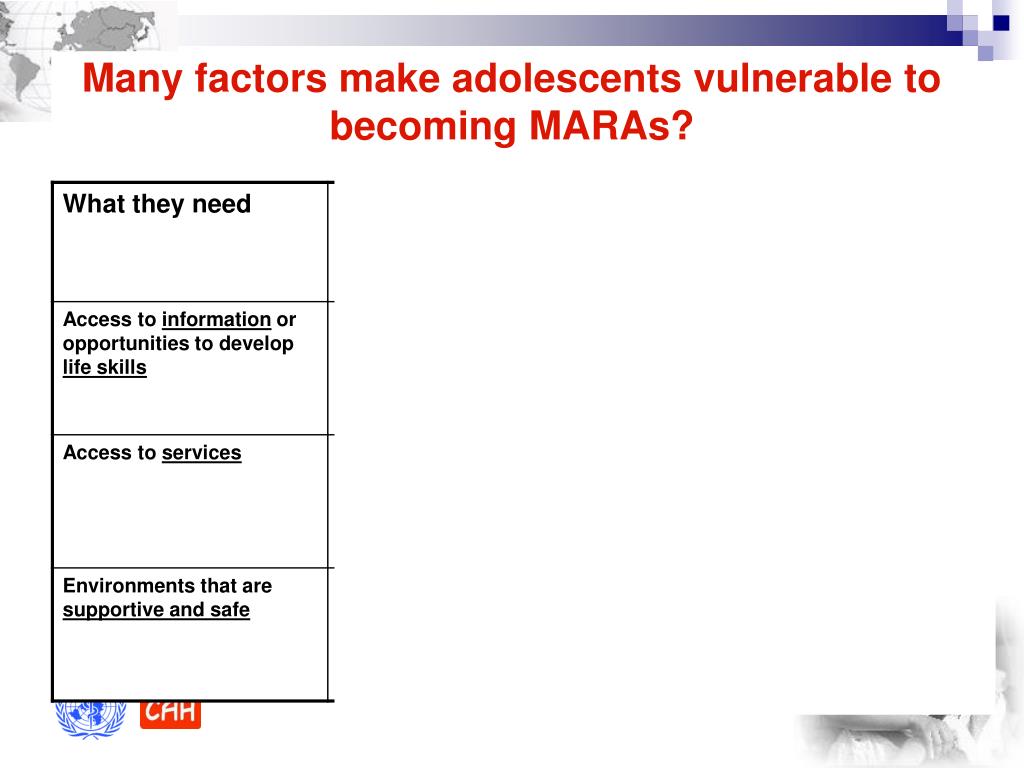 Many factors make adolescents vulnerable to becoming MARAs?

| What they need |
|---|
| Access to information or opportunities to develop life skills |
| Access to services |
| Environments that are supportive and safe |

CAH